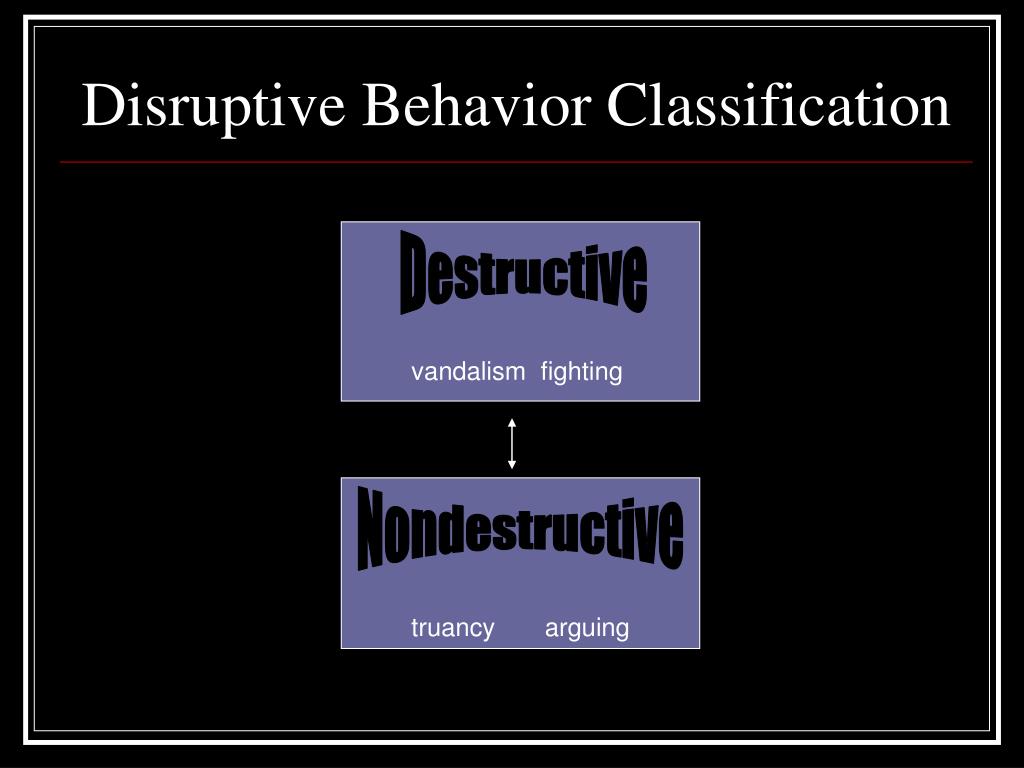 Disruptive Behavior Classification

Destructive

vandalism fighting

Nondestructive

truancy arguing